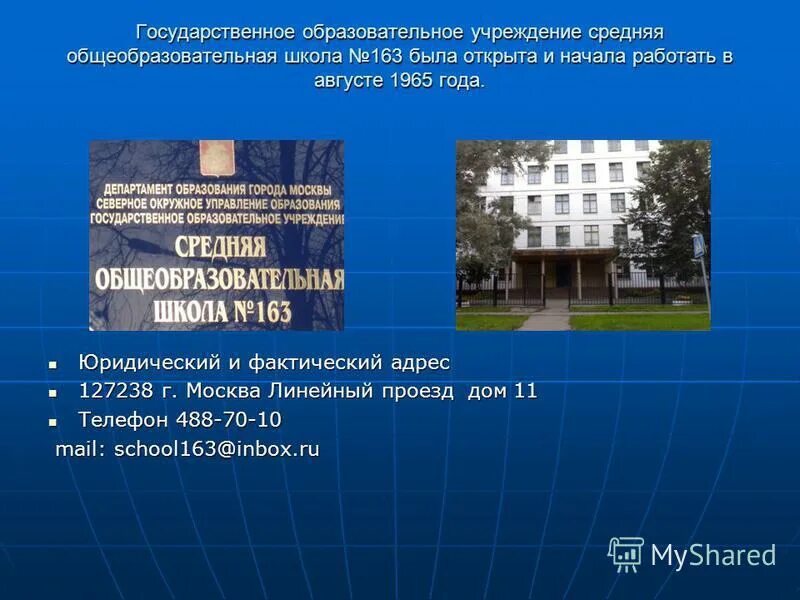 Государственное образовательное учреждение средняя общеобразовательная школа №163 была открыта и начала работать в августе 1965 года.

ДЕПАРТАМЕНТ ОБРАЗОВАНИЯ ГОРОДА МОСКВЫ
СЕВЕРНОЕ ОКРУЖНОЕ УПРАВЛЕНИЕ ОБРАЗОВАНИЯ
ГОСУДАРСТВЕННОЕ ОБРАЗОВАТЕЛЬНОЕ УЧРЕЖДЕНИЕ
СРЕДНЯЯ
ОБЩЕОБРАЗОВАТЕЛЬНАЯ
ШКОЛА №163

- Юридический и фактический адрес
- 127238 г. Москва Линейный проезд дом 11
- Телефон 488-70-10

mail: school163@inbox.ru

MyShared